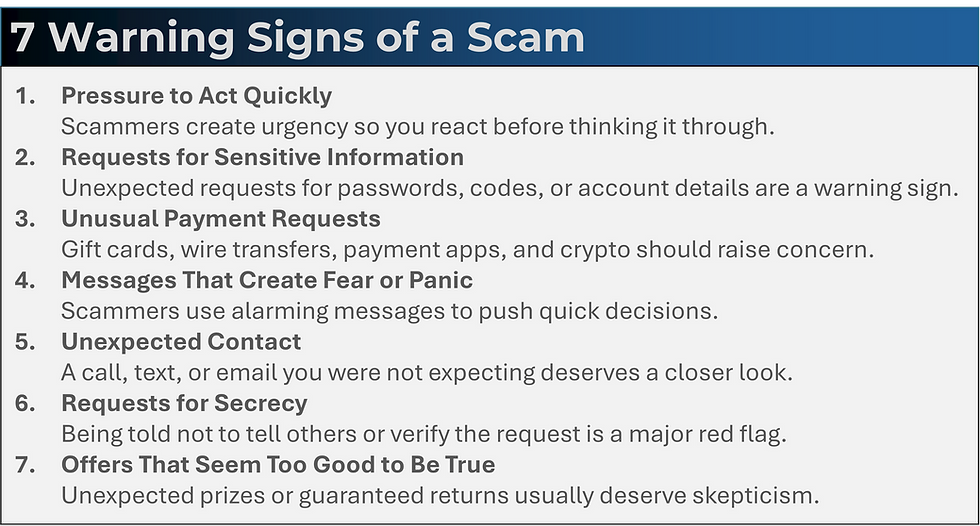 7 Warning Signs of a Scam

1. Pressure to Act Quickly
Scammers create urgency so you react before thinking it through.

2. Requests for Sensitive Information
Unexpected requests for passwords, codes, or account details are a warning sign.

3. Unusual Payment Requests
Gift cards, wire transfers, payment apps, and crypto should raise concern.

4. Messages That Create Fear or Panic
Scammers use alarming messages to push quick decisions.

5. Unexpected Contact
A call, text, or email you were not expecting deserves a closer look.

6. Requests for Secrecy
Being told not to tell others or verify the request is a major red flag.

7. Offers That Seem Too Good to Be True
Unexpected prizes or guaranteed returns usually deserve skepticism.